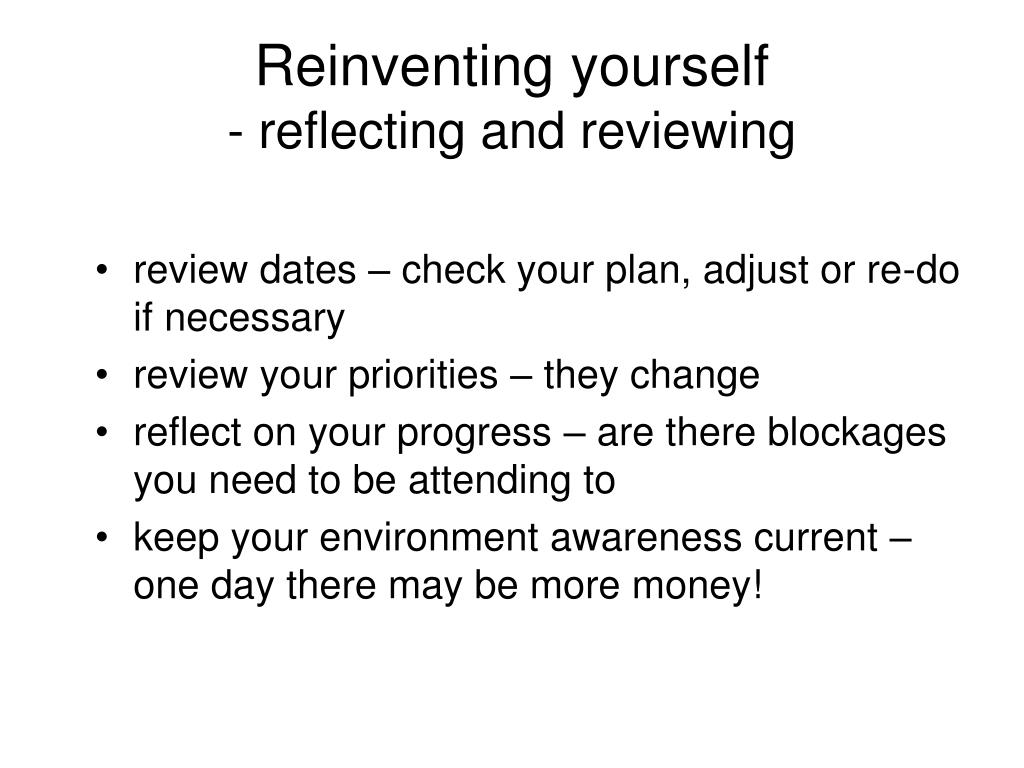 Reinventing yourself
- reflecting and reviewing

• review dates – check your plan, adjust or re-do if necessary
• review your priorities – they change
• reflect on your progress – are there blockages you need to be attending to
• keep your environment awareness current – one day there may be more money!